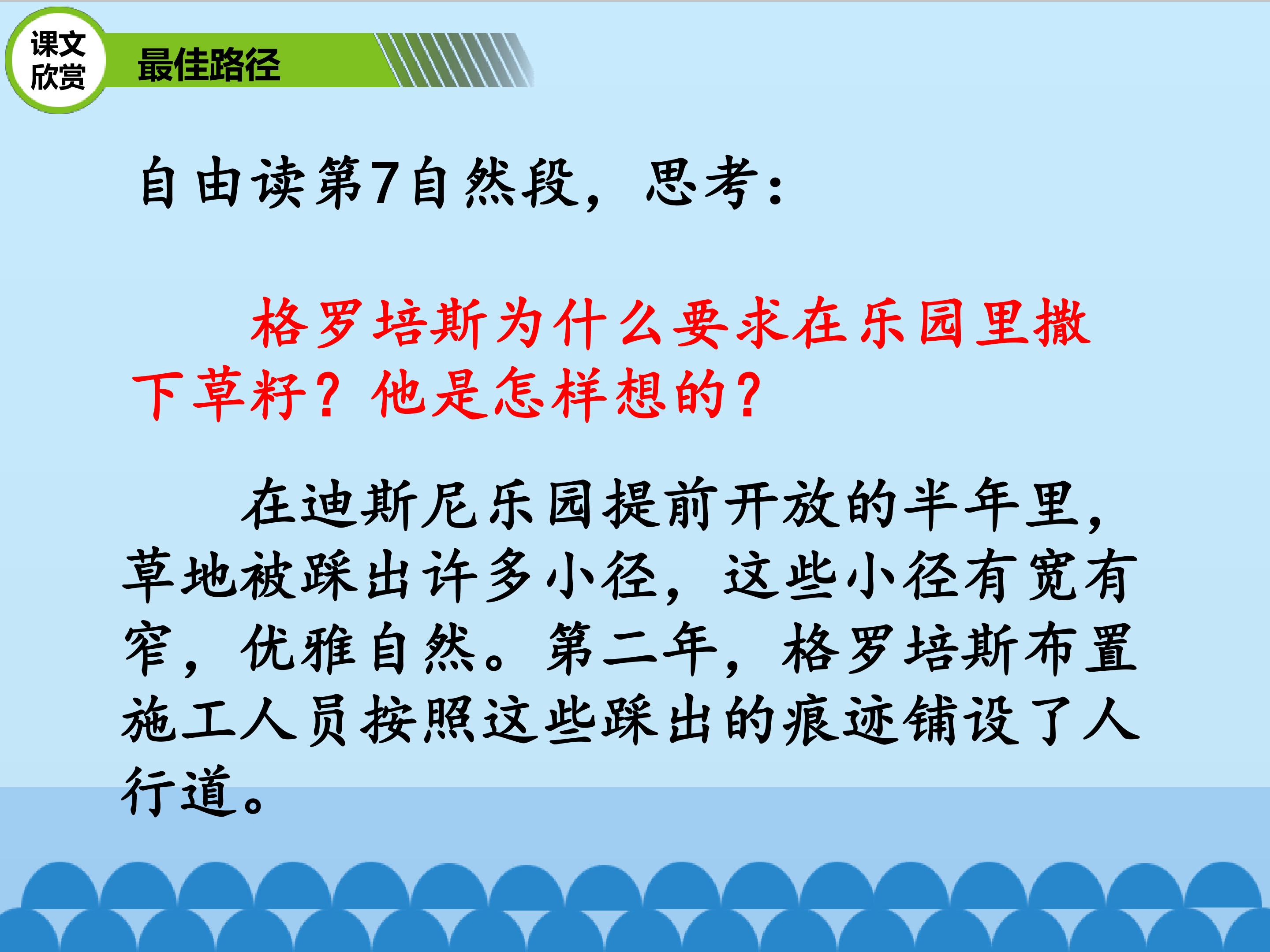 课文欣赏

最佳路径

自由读第7自然段，思考：

格罗培斯为什么要求在乐园里撒下草籽？他是怎样想的？

在迪斯尼乐园提前开放的半年里，草地被踩出许多小径，这些小径有宽有窄，优雅自然。第二年，格罗培斯布置施工人员按照这些踩出的痕迹铺设了人行道。